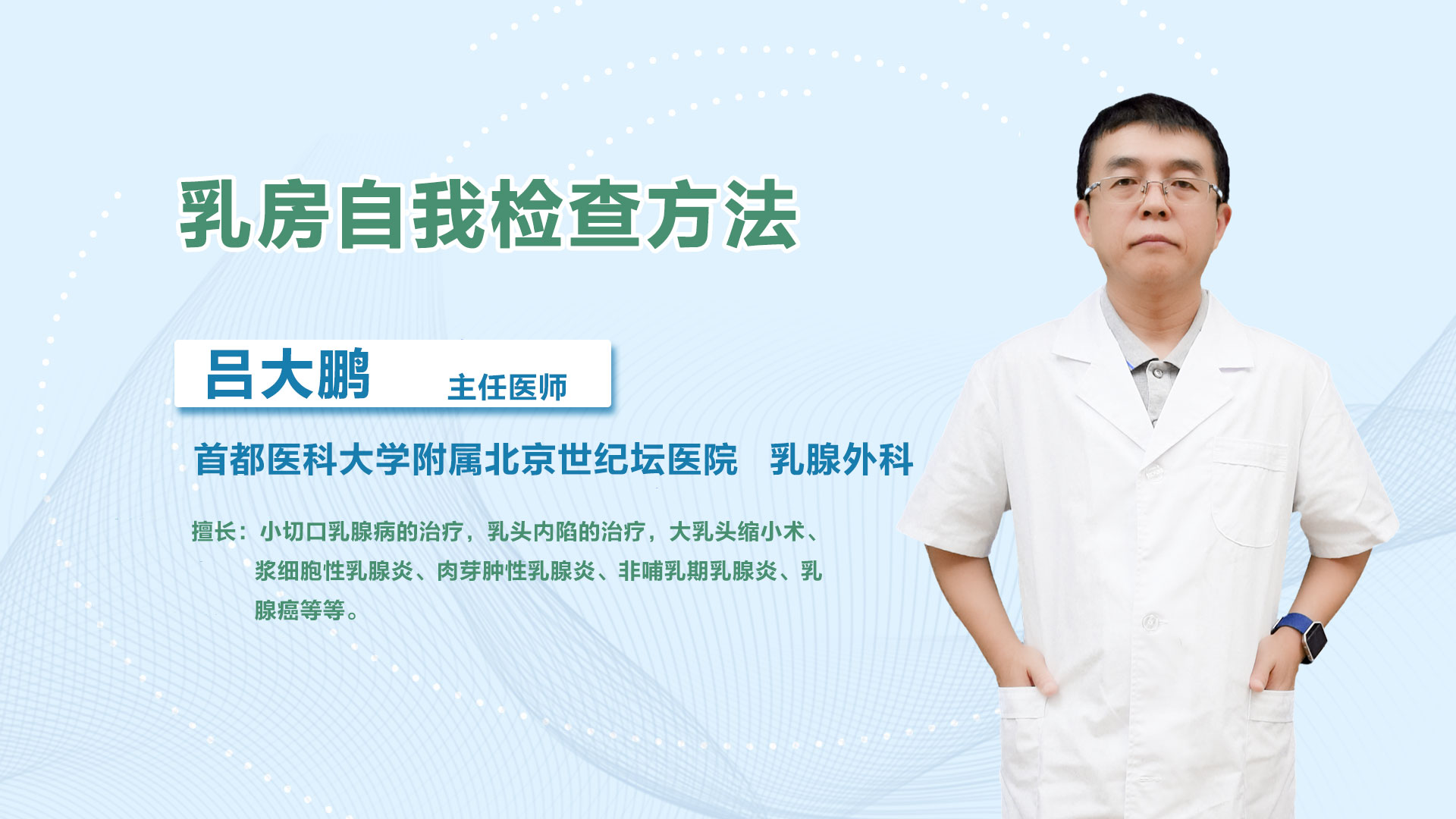 乳房自我检查方法

吕大鹏 主任医师

首都医科大学附属北京世纪坛医院 乳腺外科

擅长：小切口乳腺病的治疗，乳头内陷的治疗，大乳头缩小术、浆细胞性乳腺炎、肉芽肿性乳腺炎、非哺乳期乳腺炎、乳腺癌等等。